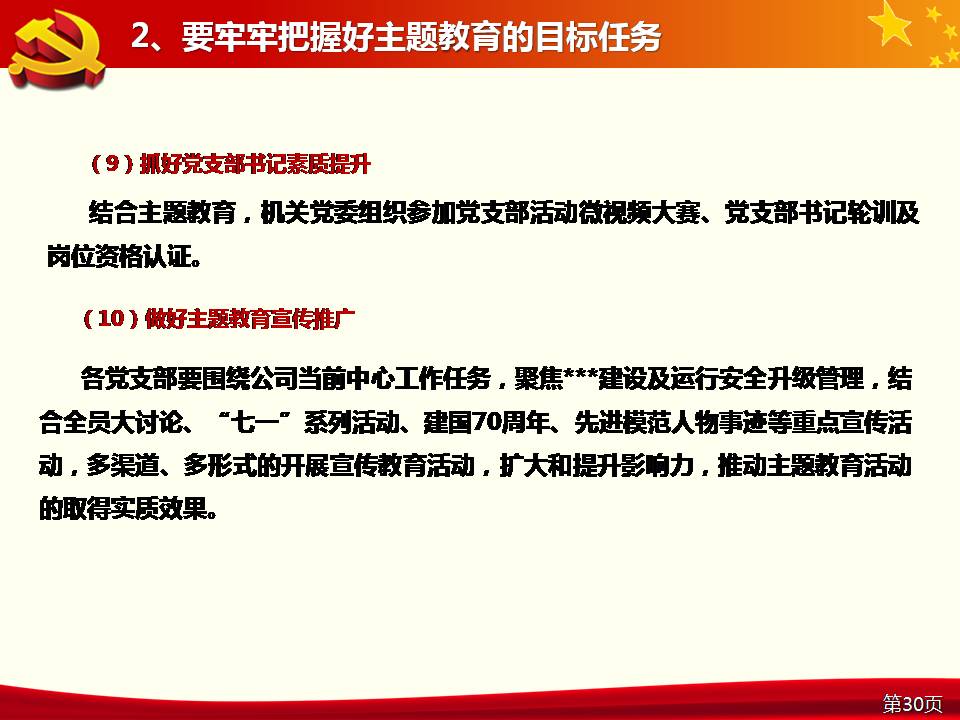 2、要牢牢把握好主题教育的目标任务

（9）抓好党支部书记素质提升

结合主题教育，机关党委组织参加党支部活动微视频大赛、党支部书记轮训及岗位资格认证。

（10）做好主题教育宣传推广

各党支部要围绕公司当前中心工作任务，聚焦***建设及运行安全升级管理，结合全员大讨论、“七一”系列活动、建国70周年、先进模范人物事迹等重点宣传活动，多渠道、多形式的开展宣传教育活动，扩大和提升影响力，推动主题教育活动的取得实质效果。

第30页